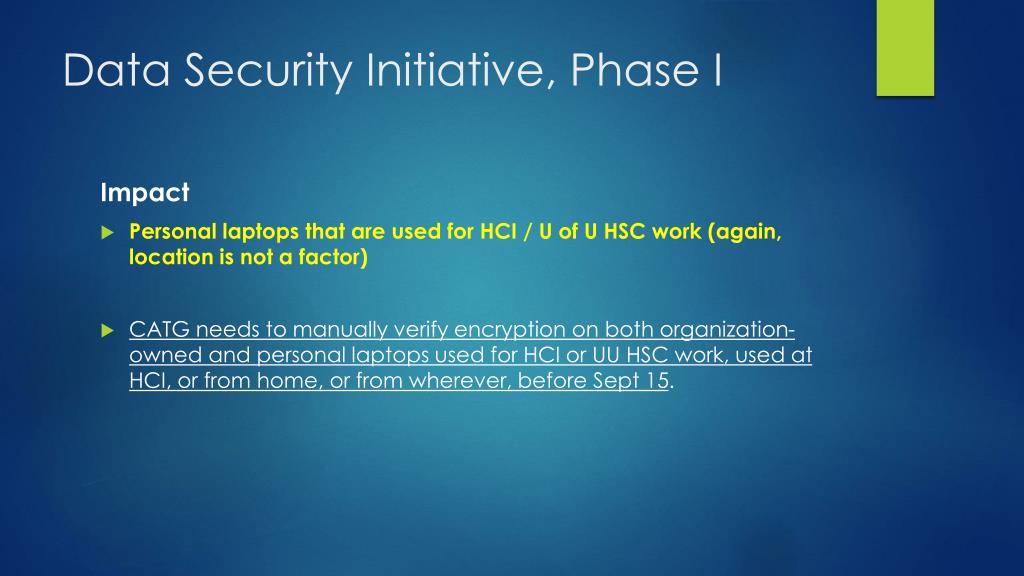 Data Security Initiative, Phase I

Impact

Personal laptops that are used for HCI / U of U HSC work (again, location is not a factor)

CATG needs to manually verify encryption on both organization-owned and personal laptops used for HCI or UU HSC work, used at HCI, or from home, or from wherever, before Sept 15.